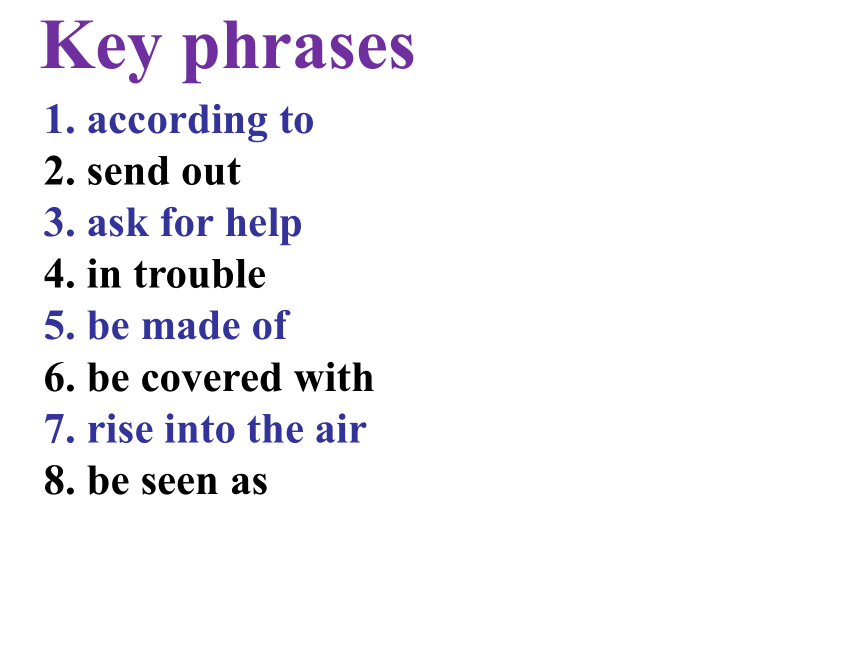 Key phrases
1. according to
2. send out
3. ask for help
4. in trouble
5. be made of
6. be covered with
7. rise into the air
8. be seen as